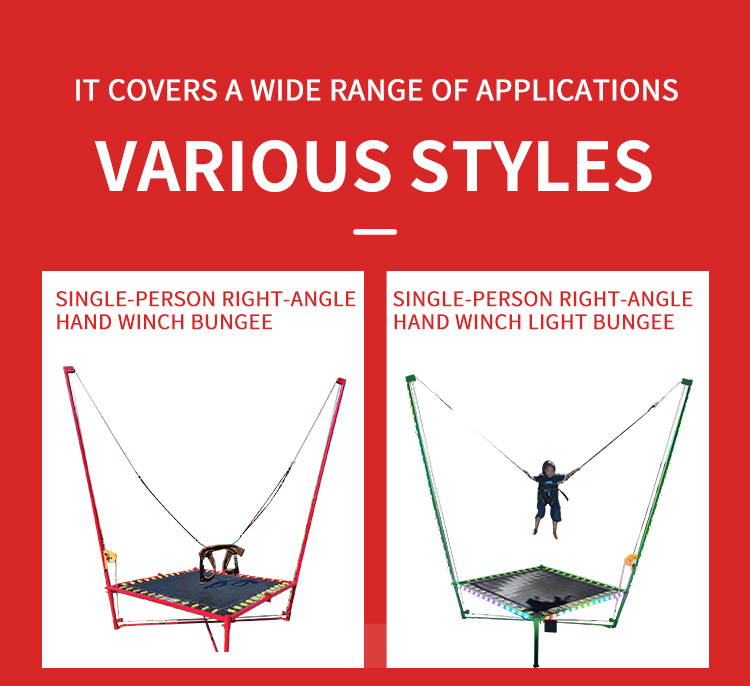 IT COVERS A WIDE RANGE OF APPLICATIONS

VARIOUS STYLES

SINGLE-PERSON RIGHT-ANGLE HAND WINCH BUNGEE

SINGLE-PERSON RIGHT-ANGLE HAND WINCH LIGHT BUNGEE